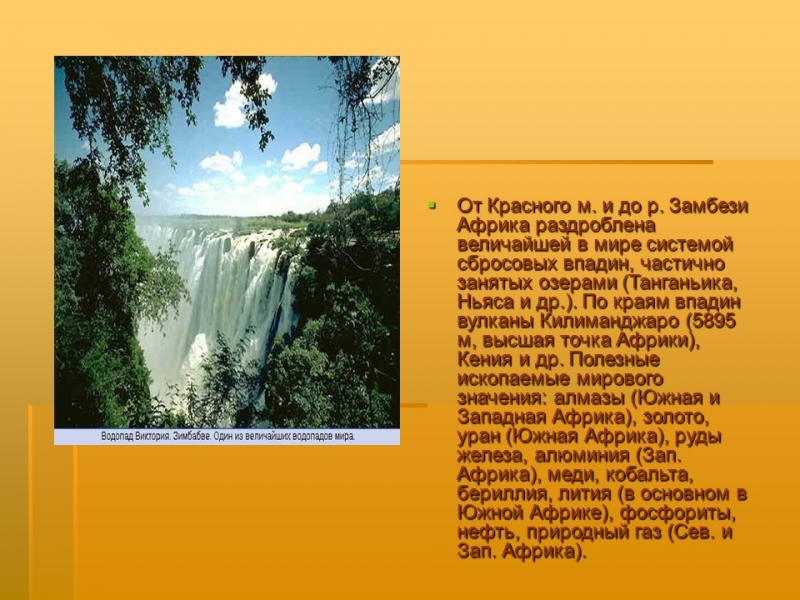 Водопад Виктория. Зимбабве. Один из величайших водопадов мира.

От Красного м. и до р. Замбези Африка раздроблена величайшей в мире системой сбросовых впадин, частично занятых озерами (Танганьика, Ньяса и др.). По краям впадин вулканы Килиманджаро (5895 м, высшая точка Африки), Кения и др. Полезные ископаемые мирового значения: алмазы (Южная и Западная Африка), золото, уран (Южная Африка), руды железа, алюминия (Зап. Африка), меди, кобальта, бериллия, лития (в основном в Южной Африке), фосфориты, нефть, природный газ (Сев. и Зап. Африка).